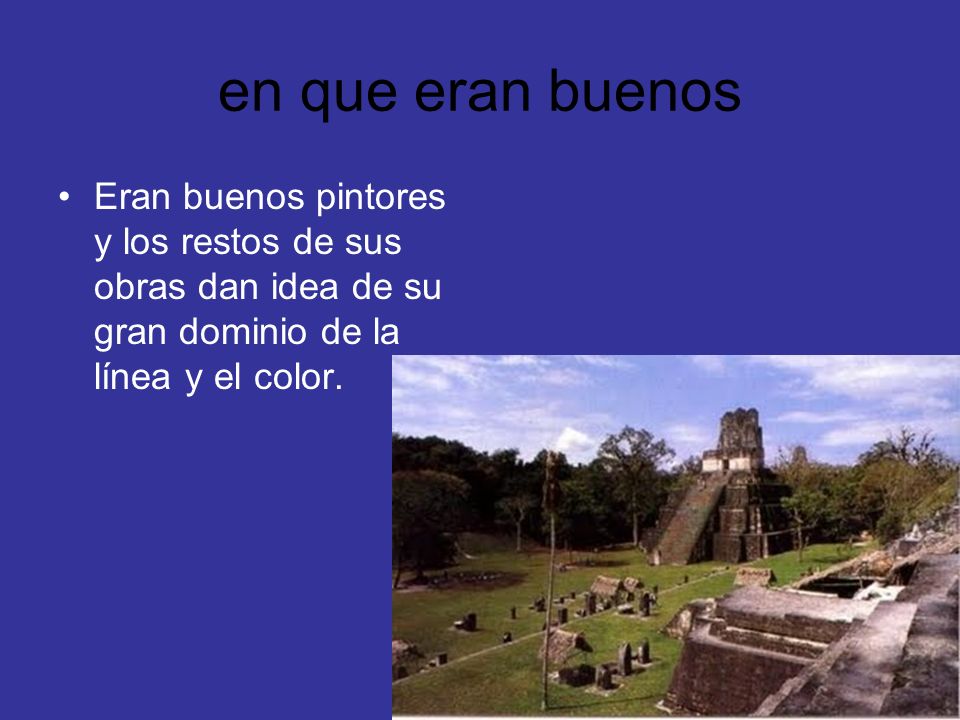 en que eran buenos

• Eran buenos pintores y los restos de sus obras dan idea de su gran dominio de la línea y el color.